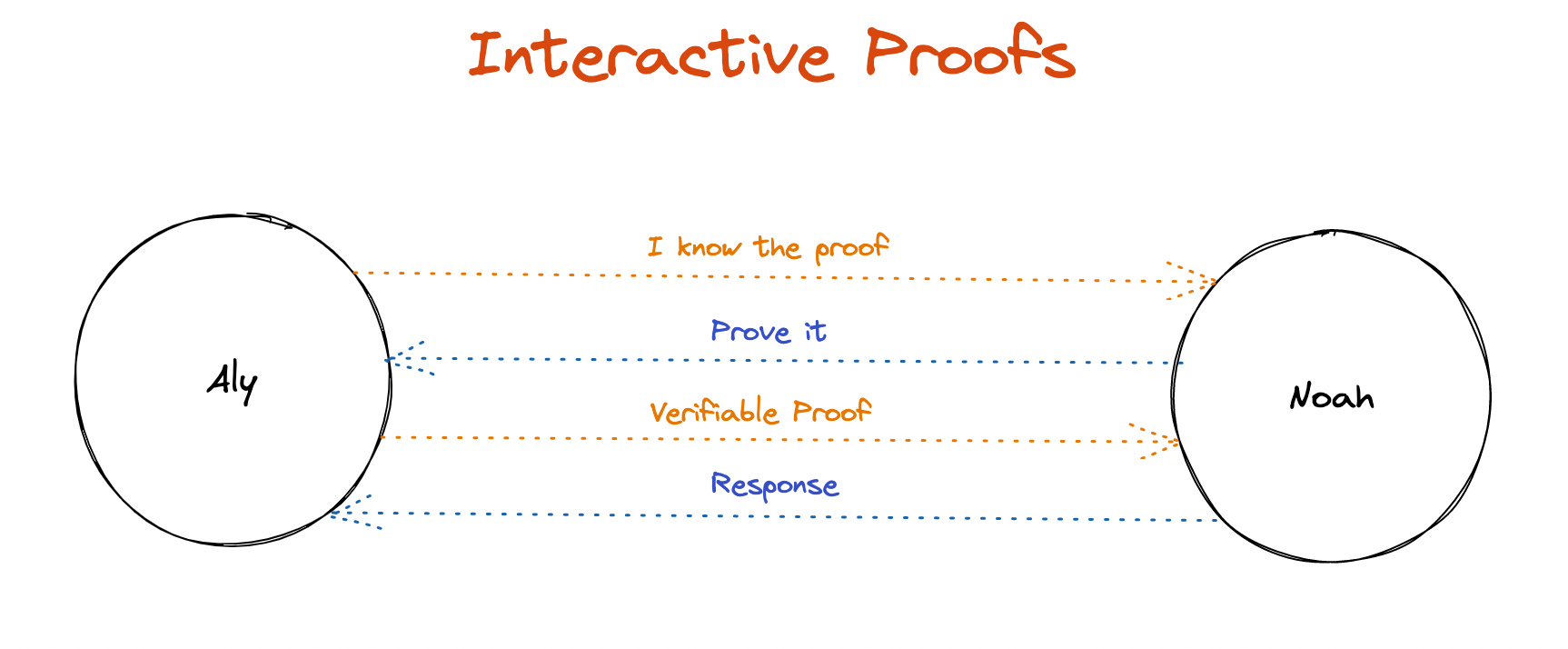 Interactive Proofs

Aly

I know the proof

Prove it

Verifiable Proof

Response

Noah